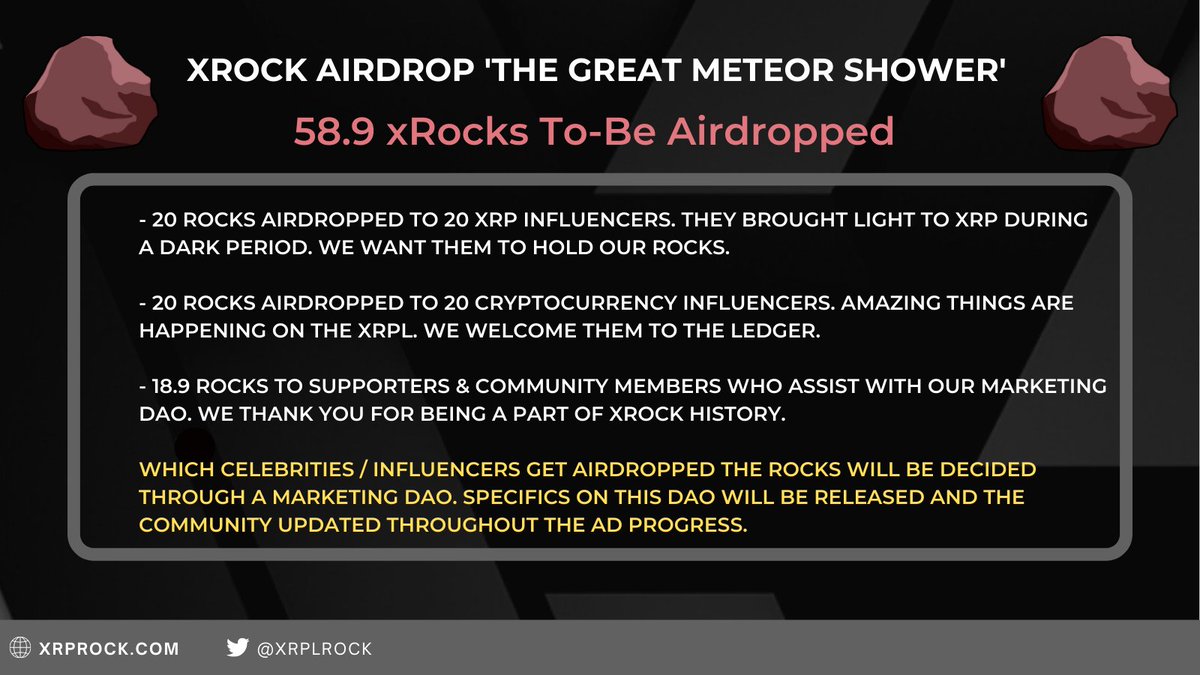 XROCK AIRDROP 'THE GREAT METEOR SHOWER'

58.9 xRocks To-Be Airdropped

- 20 ROCKS AIRDROPPED TO 20 XRP INFLUENCERS. THEY BROUGHT LIGHT TO XRP DURING A DARK PERIOD. WE WANT THEM TO HOLD OUR ROCKS.

- 20 ROCKS AIRDROPPED TO 20 CRYPTOCURRENCY INFLUENCERS. AMAZING THINGS ARE HAPPENING ON THE XRPL. WE WELCOME THEM TO THE LEDGER.

- 18.9 ROCKS TO SUPPORTERS & COMMUNITY MEMBERS WHO ASSIST WITH OUR MARKETING DAO. WE THANK YOU FOR BEING A PART OF XROCK HISTORY.

WHICH CELEBRITIES / INFLUENCERS GET AIRDROPPED THE ROCKS WILL BE DECIDED THROUGH A MARKETING DAO. SPECIFICS ON THIS DAO WILL BE RELEASED AND THE COMMUNITY UPDATED THROUGHOUT THE AD PROGRESS.

XRPROCK.COM

@XRPLROCK